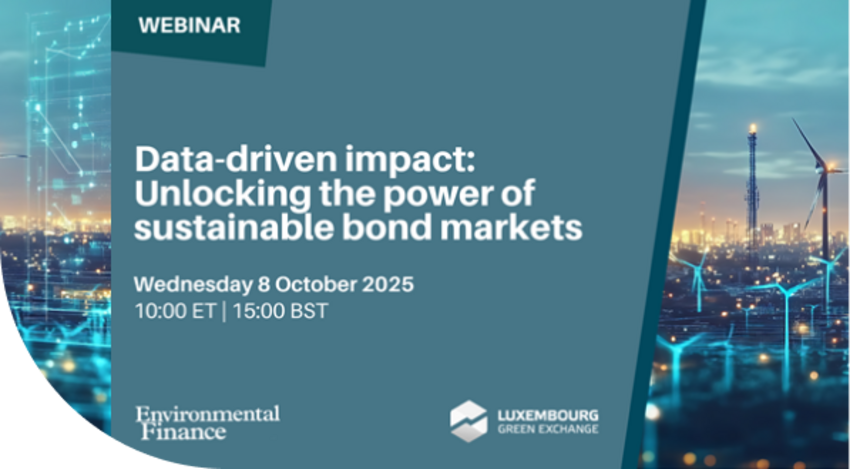 WEBINAR

Data-driven impact: Unlocking the power of sustainable bond markets

Wednesday 8 October 2025
10:00 ET | 15:00 BST

Environmental Finance

LUXEMBOURG GREEN EXCHANGE